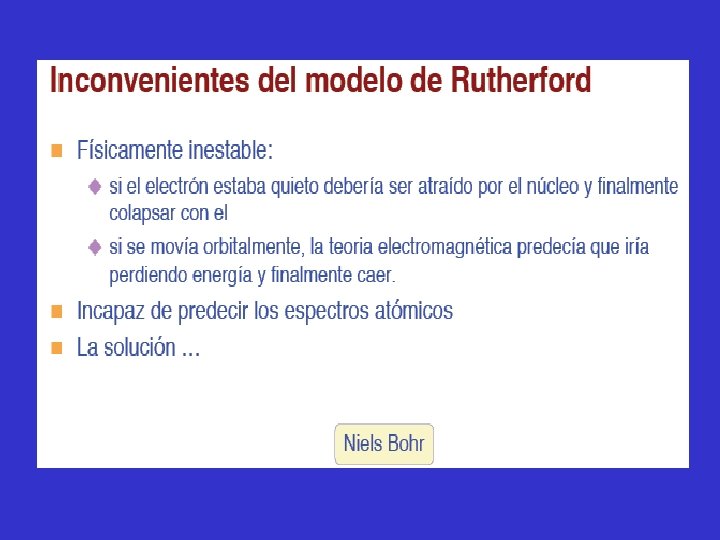 Inconvenientes del modelo de Rutherford

Físicamente inestable:

si el electrón estaba quieto debería ser atraído por el núcleo y finalmente colapsar con el

si se movía orbitalmente, la teoria electromagnética predecía que iría perdiendo energía y finalmente caer.

Incapaz de predecir los espectros atómicos

La solución ...

Niels Bohr